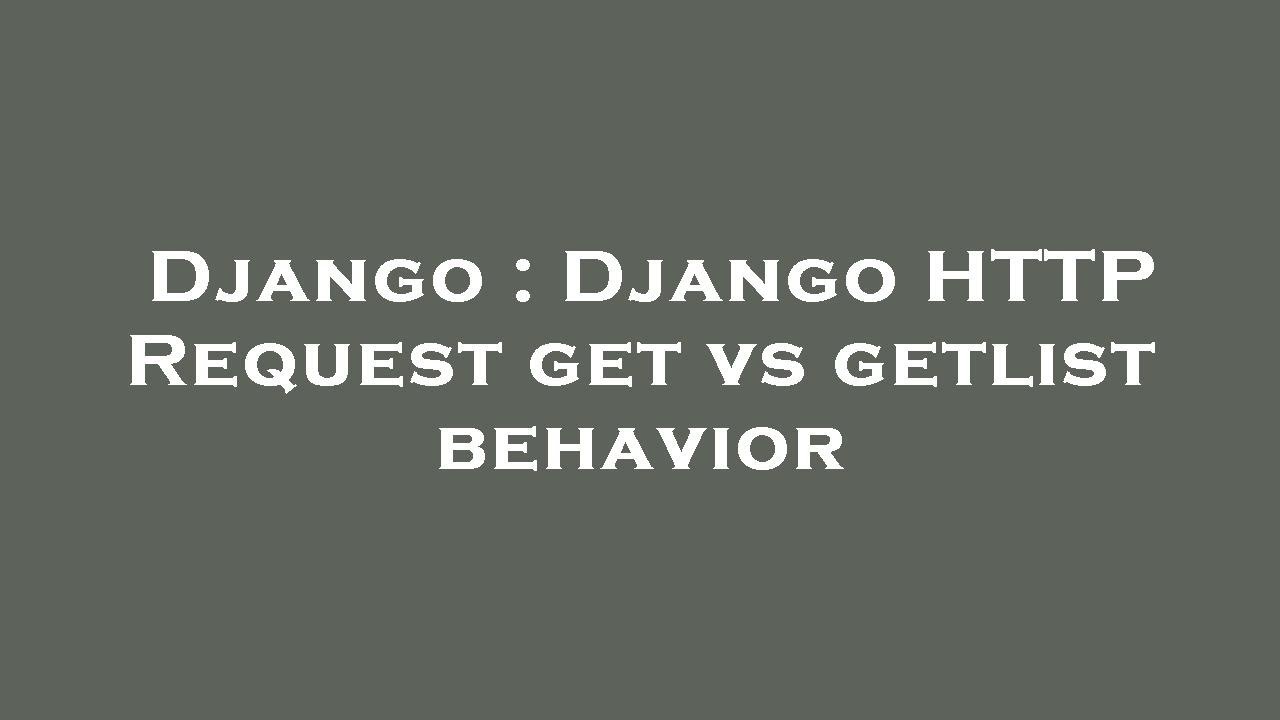 Django : Django HTTP Request get vs getlist behavior